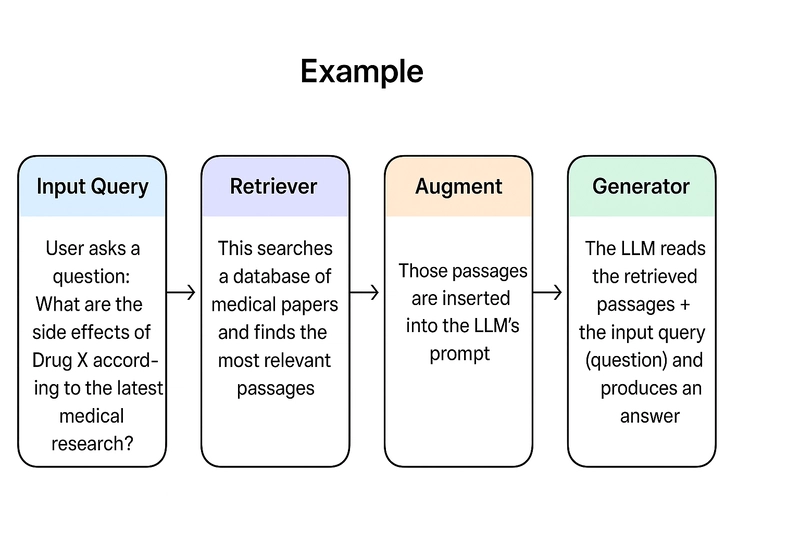 Example

Input Query

User asks a question: What are the side effects of Drug X according to the latest medical research?

Retriever

This searches a database of medical papers and finds the most relevant passages

Augment

Those passages are inserted into the LLM's prompt

Generator

The LLM reads the retrieved passages + the input query (question) and produces an answer